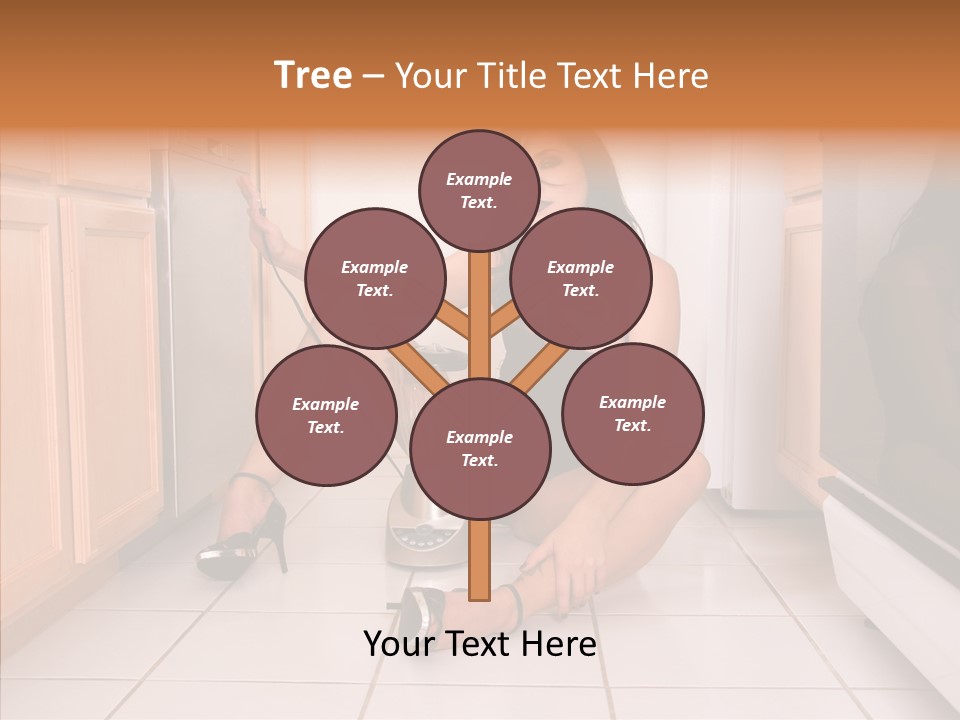 Tree – Your Title Text Here

Example Text.

Example Text.

Example Text.

Example Text.

Example Text.

Example Text.

Your Text Here